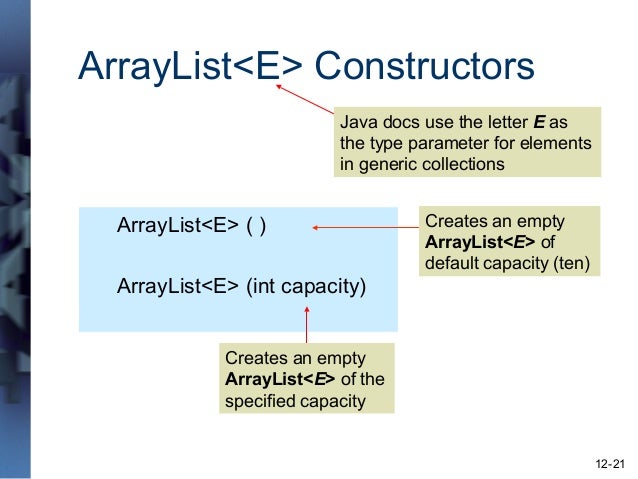 ArrayList<E> Constructors

Java docs use the letter E as the type parameter for elements in generic collections

ArrayList<E> ( )

ArrayList<E> (int capacity)

Creates an empty ArrayList<E> of default capacity (ten)

Creates an empty ArrayList<E> of the specified capacity

12-21